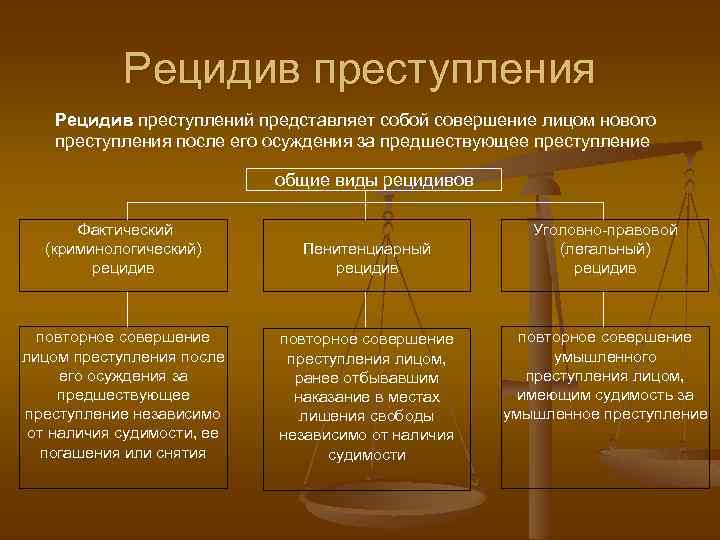 Рецидив преступления

Рецидив преступлений представляет собой совершение лицом нового преступления после его осуждения за предшествующее преступление

общие виды рецидивов

Фактический (криминологический) рецидив

Пенитенциарный рецидив

Уголовно-правовой (легальный) рецидив

повторное совершение лицом преступления после его осуждения за предшествующее преступление независимо от наличия судимости, ее погашения или снятия

повторное совершение преступления лицом, ранее отбывавшим наказание в местах лишения свободы независимо от наличия судимости

повторное совершение умышленного преступления лицом, имеющим судимость за умышленное преступление